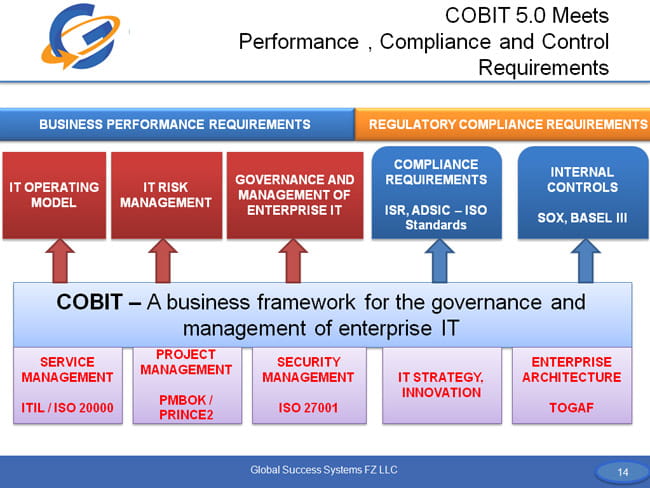 COBIT 5.0 Meets Performance , Compliance and Control Requirements

BUSINESS PERFORMANCE REQUIREMENTS

REGULATORY COMPLIANCE REQUIREMENTS

IT OPERATING MODEL

IT RISK MANAGEMENT

GOVERNANCE AND MANAGEMENT OF ENTERPRISE IT

COMPLIANCE REQUIREMENTS

ISR, ADSIC – ISO Standards

INTERNAL CONTROLS

SOX, BASEL III

COBIT – A business framework for the governance and management of enterprise IT

SERVICE MANAGEMENT

ITIL / ISO 20000

PROJECT MANAGEMENT

PMBOK / PRINCE2

SECURITY MANAGEMENT

ISO 27001

IT STRATEGY, INNOVATION

ENTERPRISE ARCHITECTURE

TOGAF

Global Success Systems FZ LLC

14